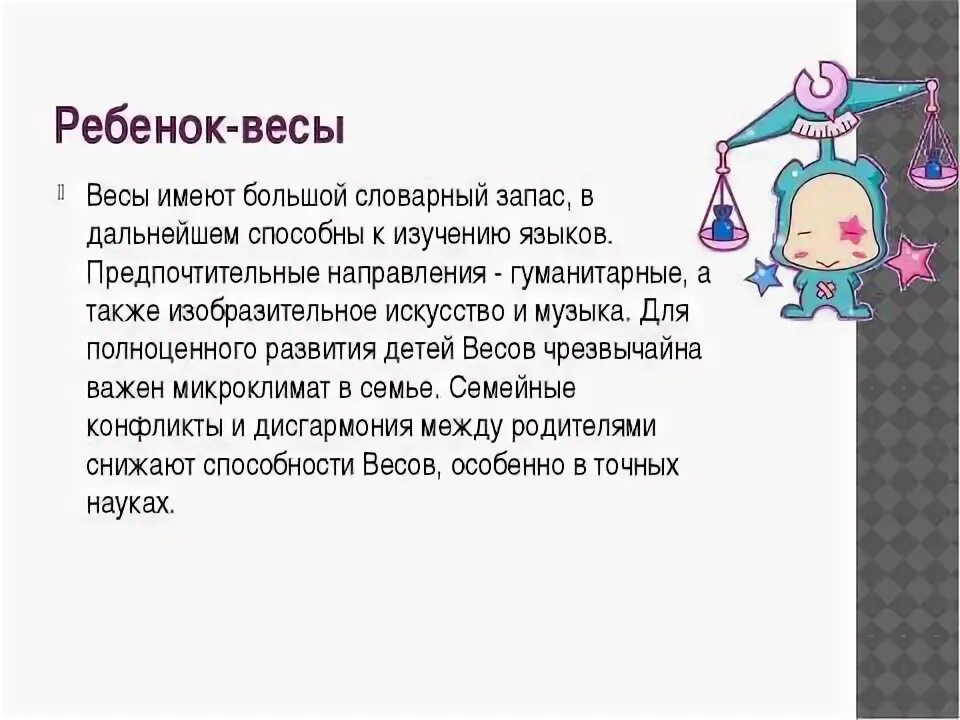 Ребенок-весы

Весы имеют большой словарный запас, в дальнейшем способны к изучению языков. Предпочтительные направления - гуманитарные, а также изобразительное искусство и музыка. Для полноценного развития детей Весов чрезвычайна важен микроклимат в семье. Семейные конфликты и дисгармония между родителями снижают способности Весов, особенно в точных науках.